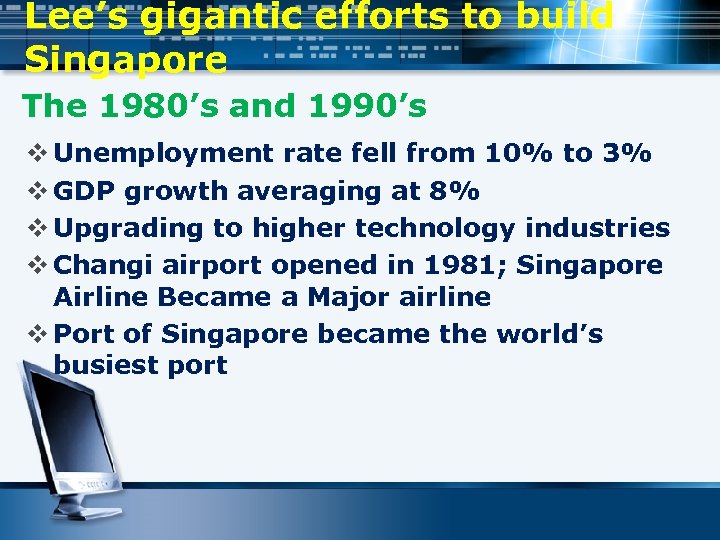 Lee's gigantic efforts to build Singapore

The 1980's and 1990's

❖ Unemployment rate fell from 10% to 3%
❖ GDP growth averaging at 8%
❖ Upgrading to higher technology industries
❖ Changi airport opened in 1981; Singapore Airline Became a Major airline
❖ Port of Singapore became the world's busiest port